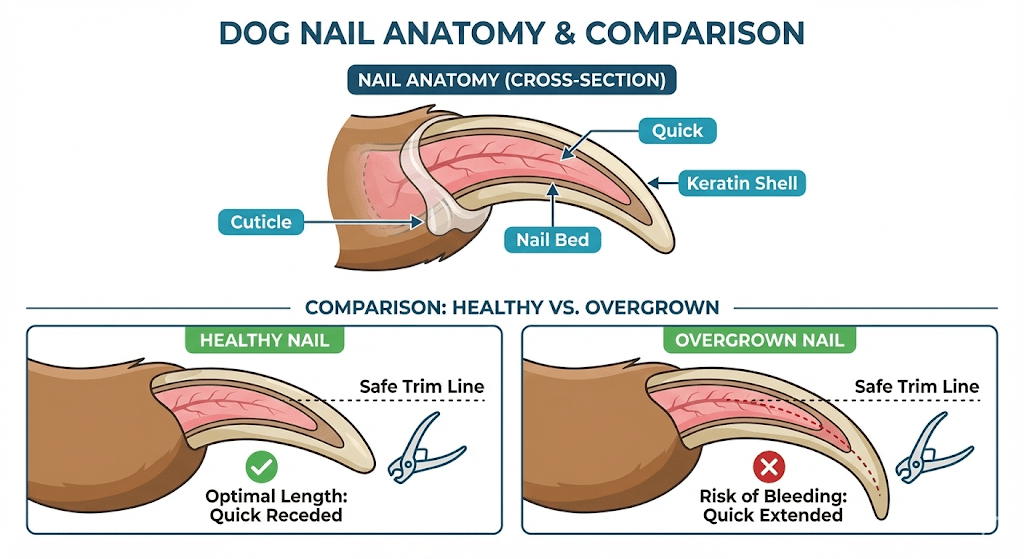 DOG NAIL ANATOMY & COMPARISON

NAIL ANATOMY (CROSS-SECTION)

Quick

Keratin Shell

Cuticle

Nail Bed

COMPARISON: HEALTHY VS. OVERGROWN

HEALTHY NAIL

Safe Trim Line

Optimal Length: Quick Receded

OVERGROWN NAIL

Safe Trim Line

Risk of Bleeding: Quick Extended